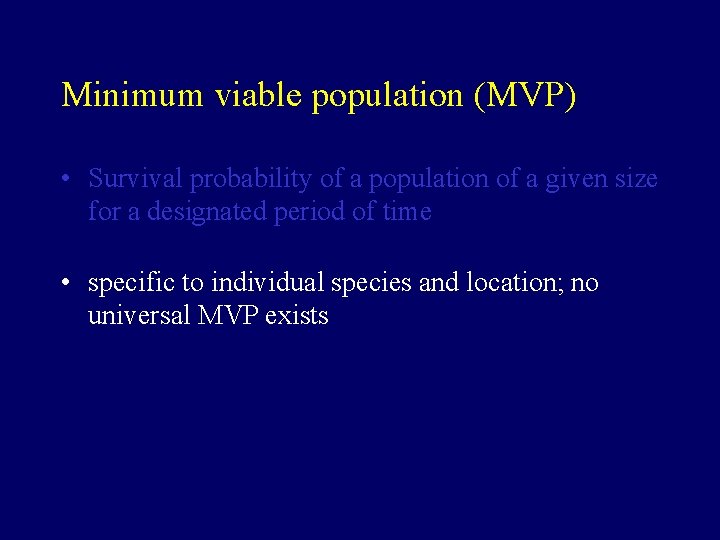 Minimum viable population (MVP)

• Survival probability of a population of a given size for a designated period of time

• specific to individual species and location; no universal MVP exists